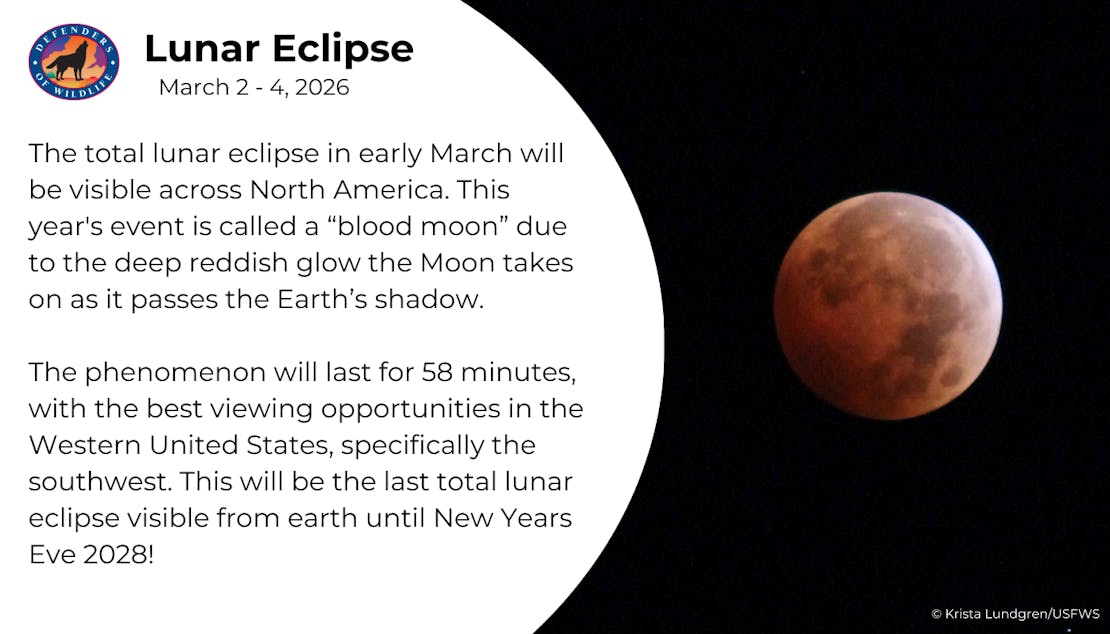 DEFENDERS OF WILDLIFE

Lunar Eclipse
March 2 - 4, 2026

The total lunar eclipse in early March will be visible across North America. This year's event is called a “blood moon” due to the deep reddish glow the Moon takes on as it passes the Earth’s shadow.

The phenomenon will last for 58 minutes, with the best viewing opportunities in the Western United States, specifically the southwest. This will be the last total lunar eclipse visible from earth until New Years Eve 2028!

© Krista Lundgren/USFWS